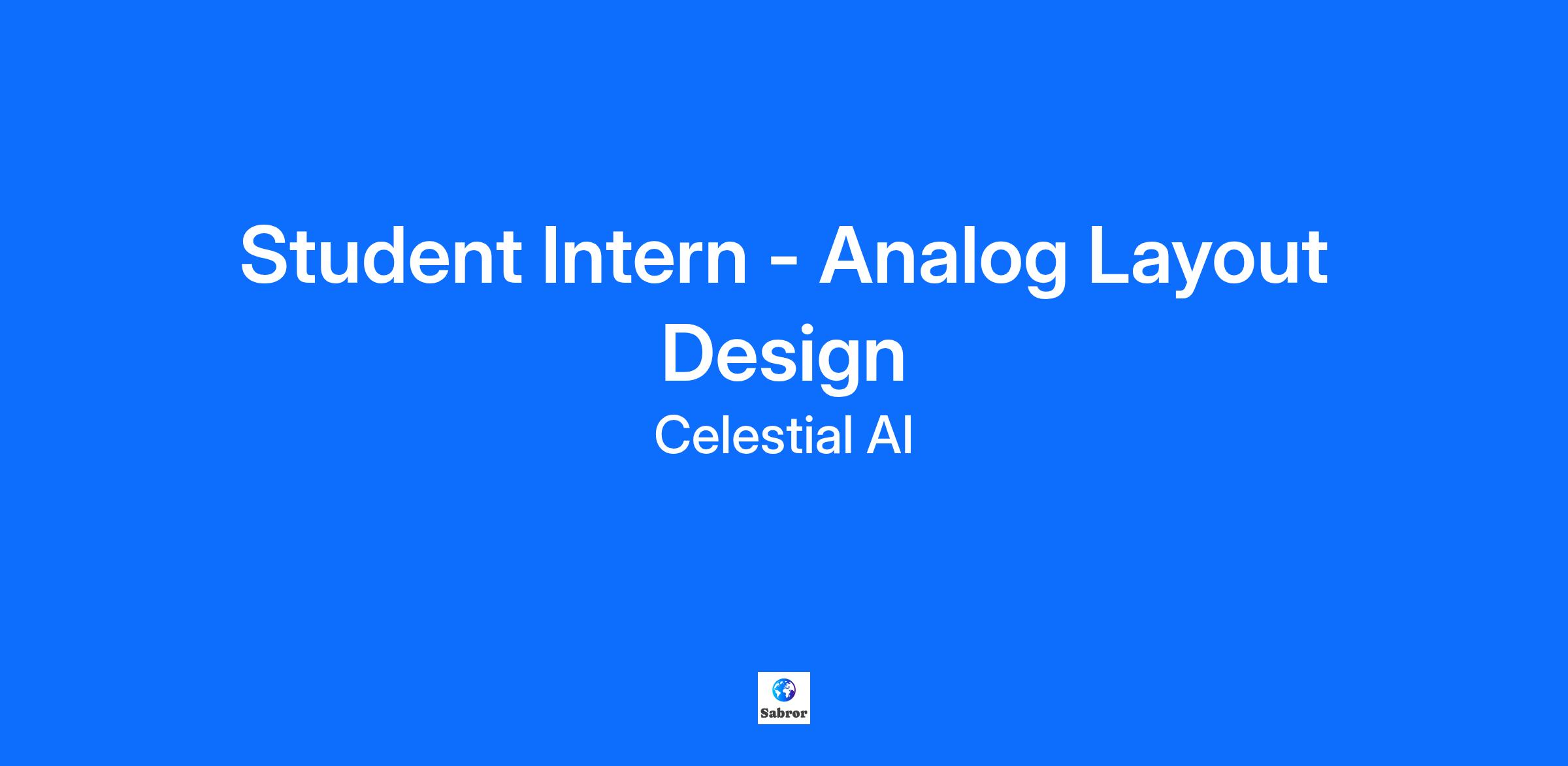 Student Intern - Analog Layout Design

Celestial AI

Sabror